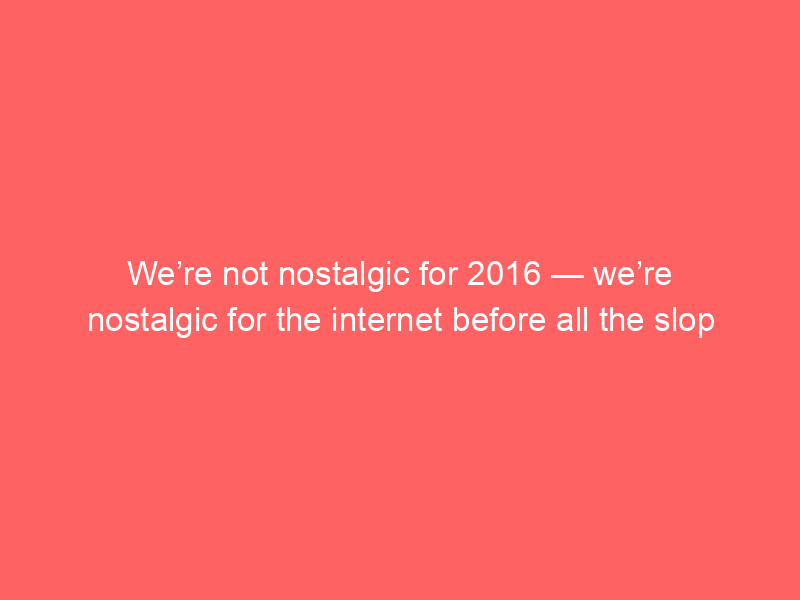 We’re not nostalgic for 2016 — we’re nostalgic for the internet before all the slop